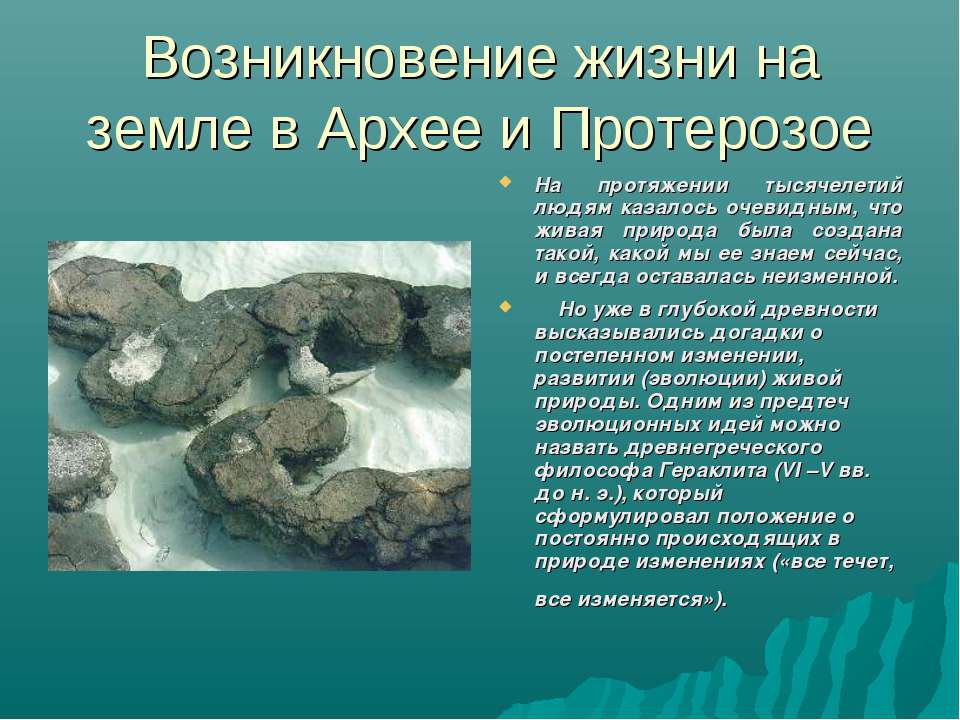 Возникновение жизни на земле в Архее и Протерозое

На протяжении тысячелетий людям казалось очевидным, что живая природа была создана такой, какой мы ее знаем сейчас, и всегда оставалась неизменной.

Но уже в глубокой древности высказывались догадки о постепенном изменении, развитии (эволюции) живой природы. Одним из предтеч эволюционных идей можно назвать древнегреческого философа Гераклита (VI –V вв. до н. э.), который сформулировал положение о постоянно происходящих в природе изменениях («все течет, все изменяется»).